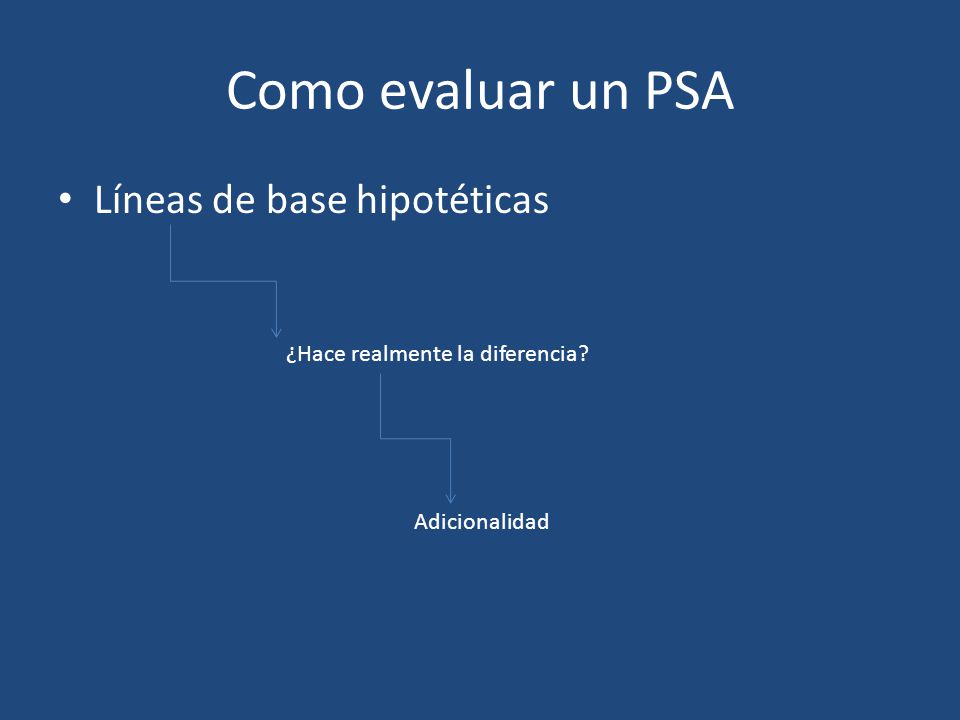 Como evaluar un PSA

• Líneas de base hipotéticas

¿Hace realmente la diferencia?

Adicionalidad